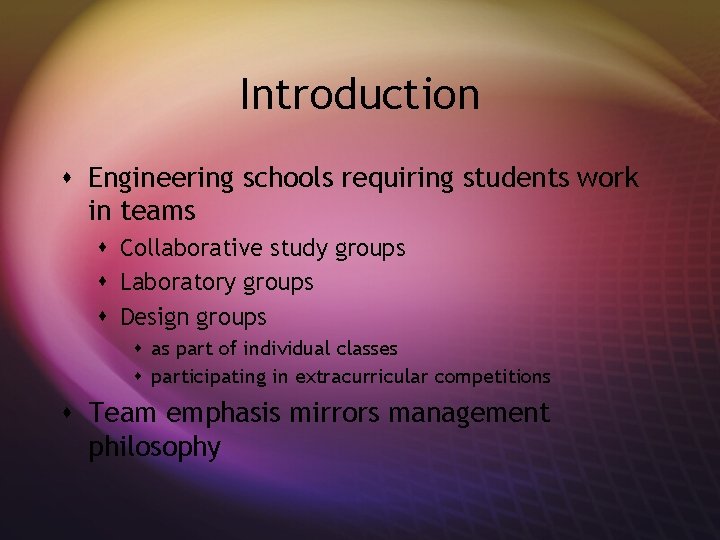 Introduction

- Engineering schools requiring students work in teams
  - Collaborative study groups
  - Laboratory groups
  - Design groups
    - as part of individual classes
    - participating in extracurricular competitions
- Team emphasis mirrors management philosophy